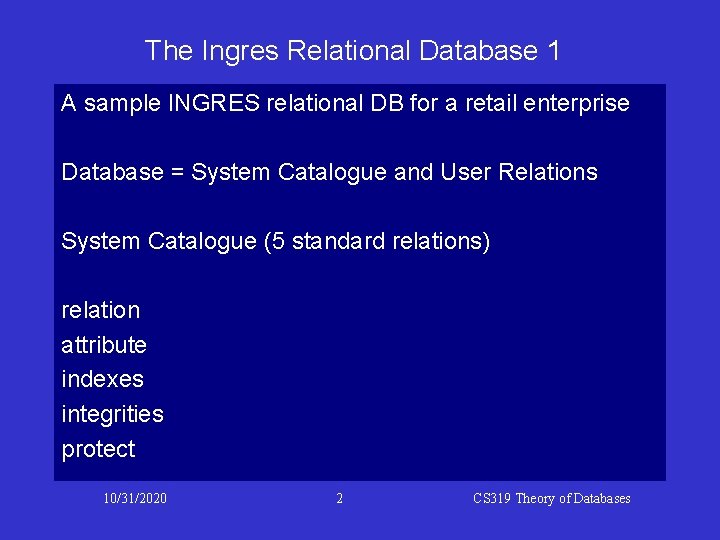 The Ingres Relational Database 1

A sample INGRES relational DB for a retail enterprise

Database = System Catalogue and User Relations

System Catalogue (5 standard relations)

relation
attribute
indexes
integrities
protect

10/31/2020 2 CS319 Theory of Databases